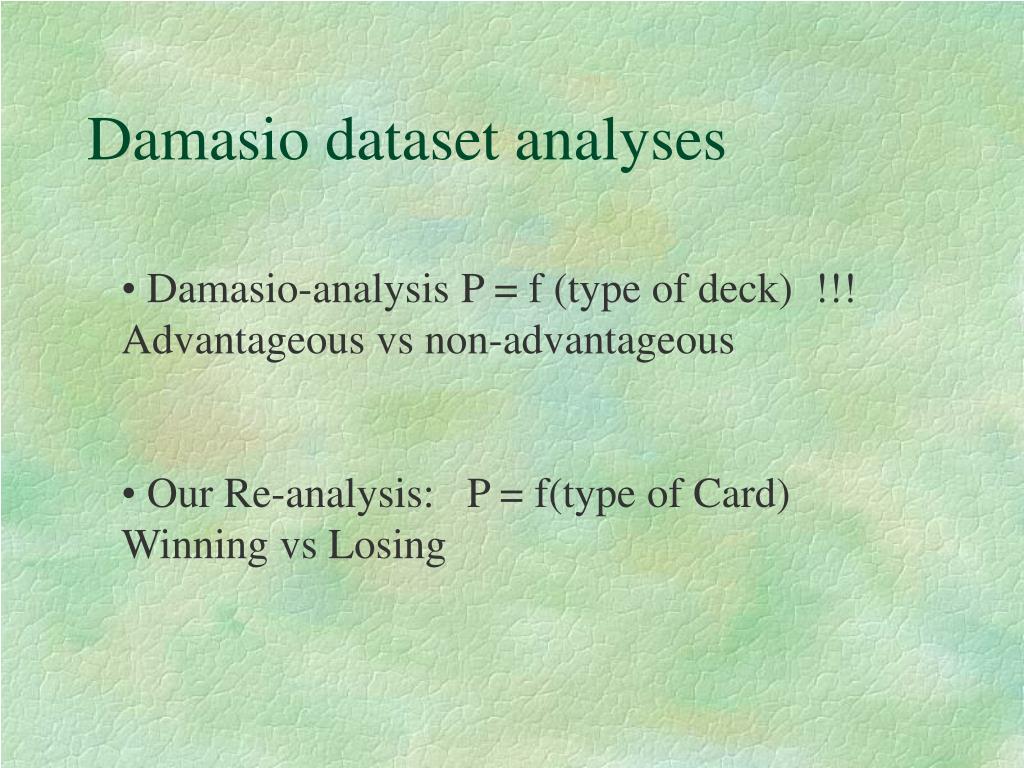 Damasio dataset analyses

• Damasio-analysis P = f (type of deck) !!! Advantageous vs non-advantageous

• Our Re-analysis: P = f(type of Card) Winning vs Losing